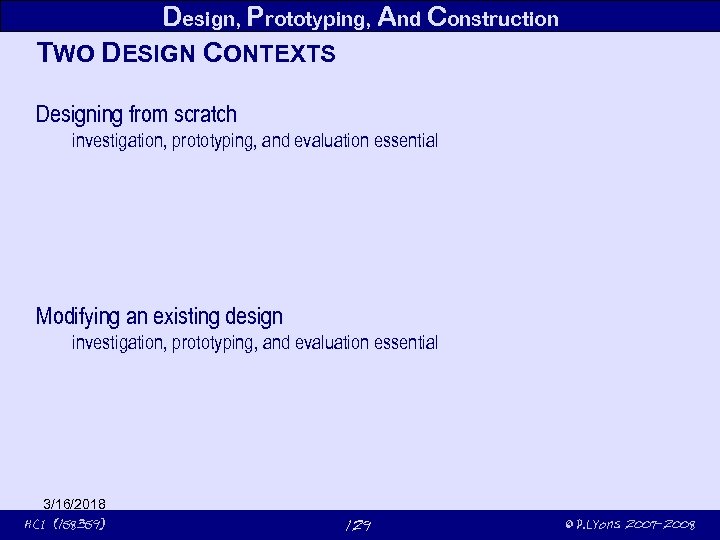 Design, Prototyping, And Construction

TWO DESIGN CONTEXTS

Designing from scratch
investigation, prototyping, and evaluation essential

Modifying an existing design
investigation, prototyping, and evaluation essential

3/16/2018

HCI (158359)

129

© P.Lyons 2007-2008